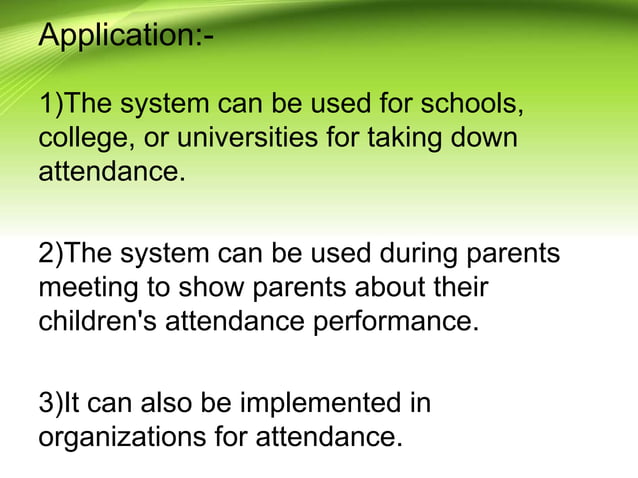 Application:-

1)The system can be used for schools, college, or universities for taking down attendance.

2)The system can be used during parents meeting to show parents about their children's attendance performance.

3)It can also be implemented in organizations for attendance.